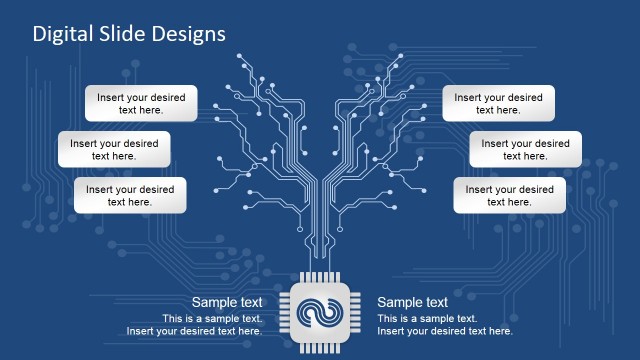 Digital Slide Designs

Insert your desired text here.

Insert your desired text here.

Insert your desired text here.

Insert your desired text here.

Insert your desired text here.

Insert your desired text here.

Sample text
This is a sample text.
Insert your desired text here.

Sample text
This is a sample text.
Insert your desired text here.